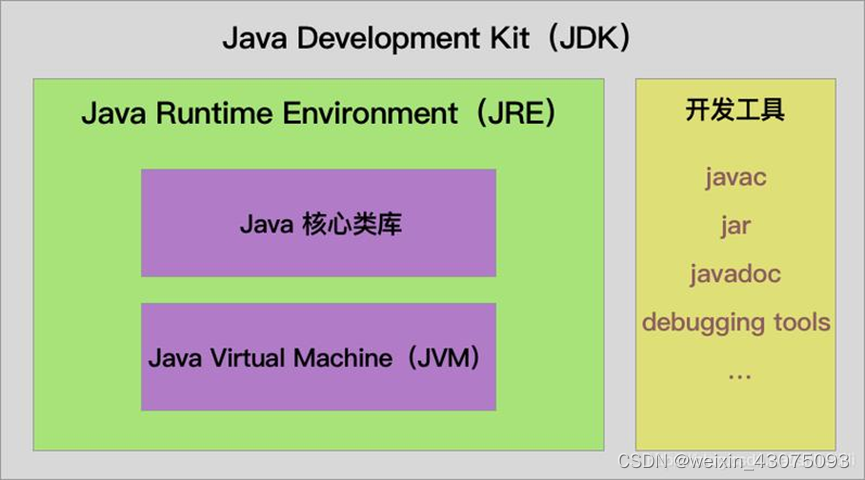 Java Development Kit（JDK）

Java Runtime Environment（JRE）

Java 核心类库

Java Virtual Machine（JVM）

开发工具

javac

jar

javadoc

debugging tools

...

CSDN @weixin_43075093